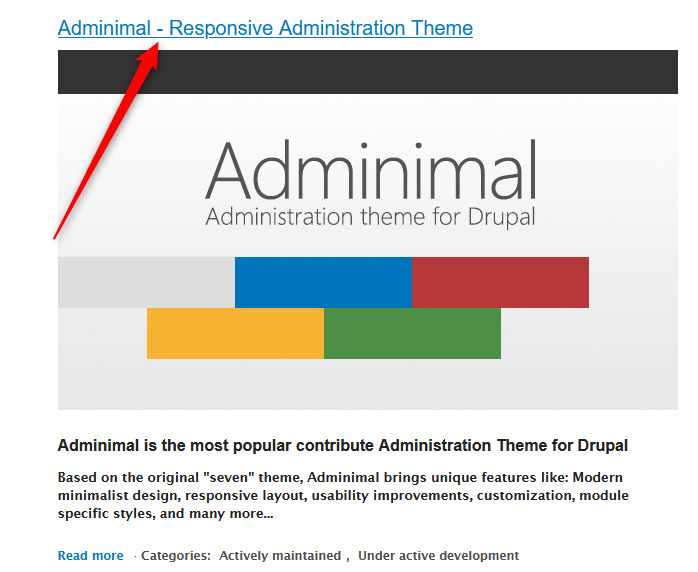 Adminimal - Responsive Administration Theme

Adminimal
Administration theme for Drupal

Adminimal is the most popular contribute Administration Theme for Drupal

Based on the original "seven" theme, Adminimal brings unique features like: Modern minimalist design, responsive layout, usability improvements, customization, module specific styles, and many more...

Read more · Categories: Actively maintained , Under active development